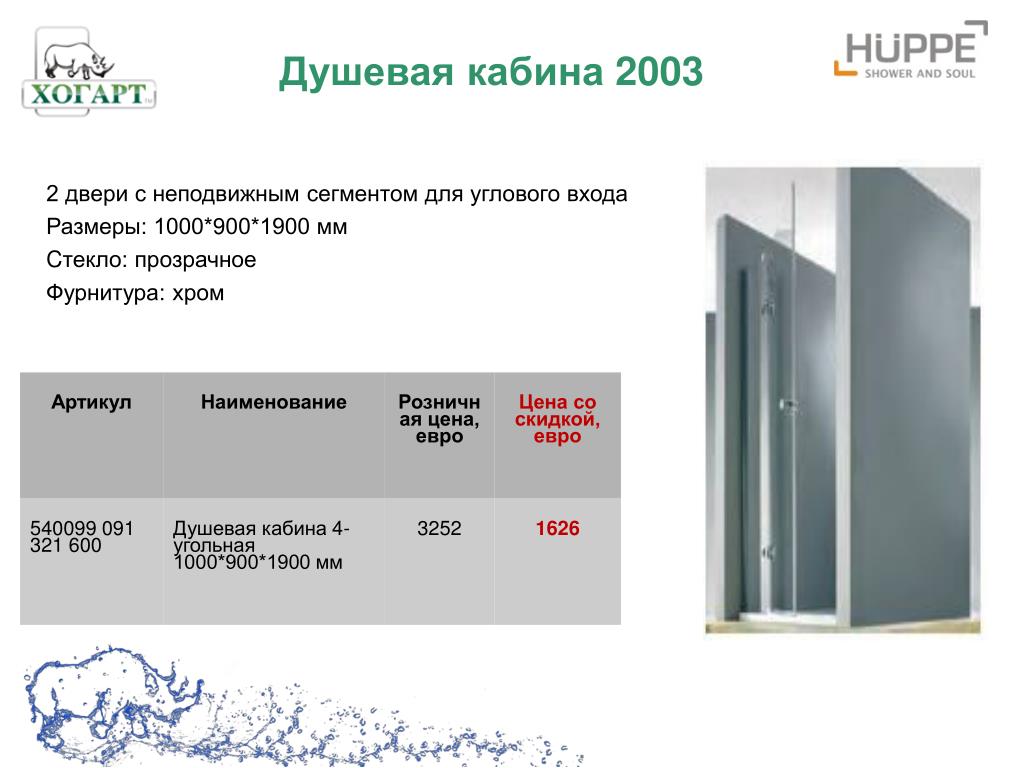 ХОГАРТ

Душевая кабина 2003

HÜPPE
SHOWER AND SOUL

2 двери с неподвижным сегментом для углового входа
Размеры: 1000*900*1900 мм
Стекло: прозрачное
Фурнитура: хром

| Артикул | Наименование | Розничная цена, евро | Цена со скидкой, евро |
|---|---|---|---|
| 540099 091 321 600 | Душевая кабина 4-угольная 1000*900*1900 мм | 3252 | 1626 |